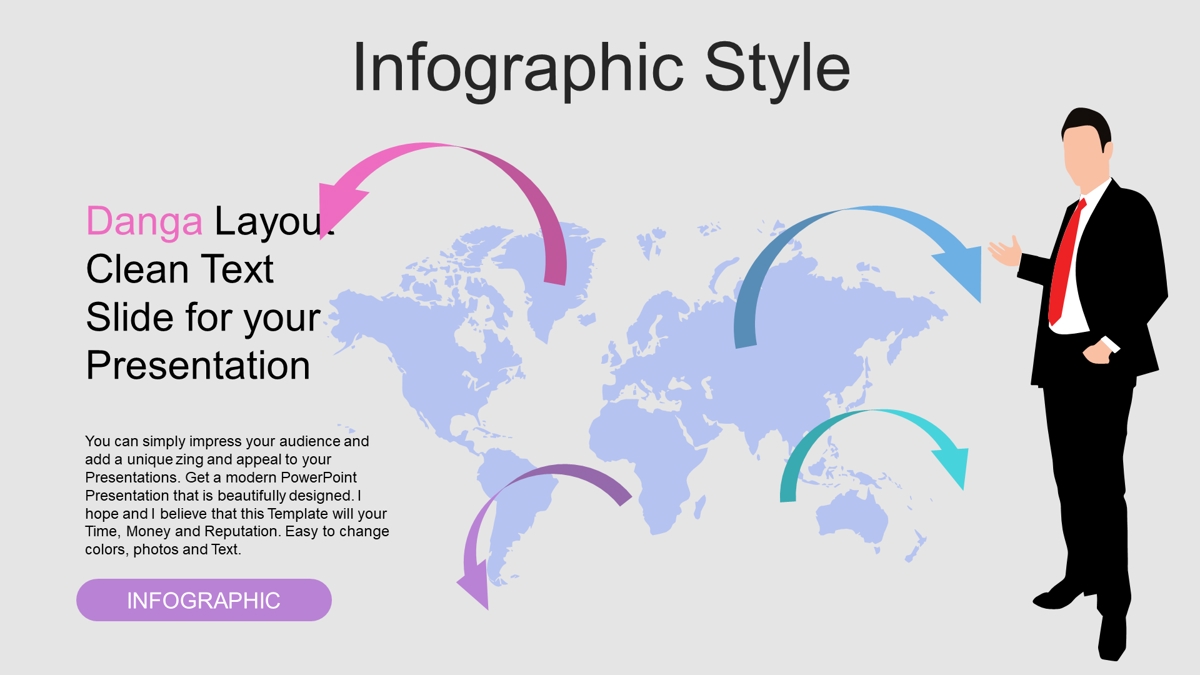 Infographic Style

Danga Layout Clean Text Slide for your Presentation

You can simply impress your audience and add a unique zing and appeal to your Presentations. Get a modern PowerPoint Presentation that is beautifully designed. I hope and I believe that this Template will your Time, Money and Reputation. Easy to change colors, photos and Text.

INFOGRAPHIC